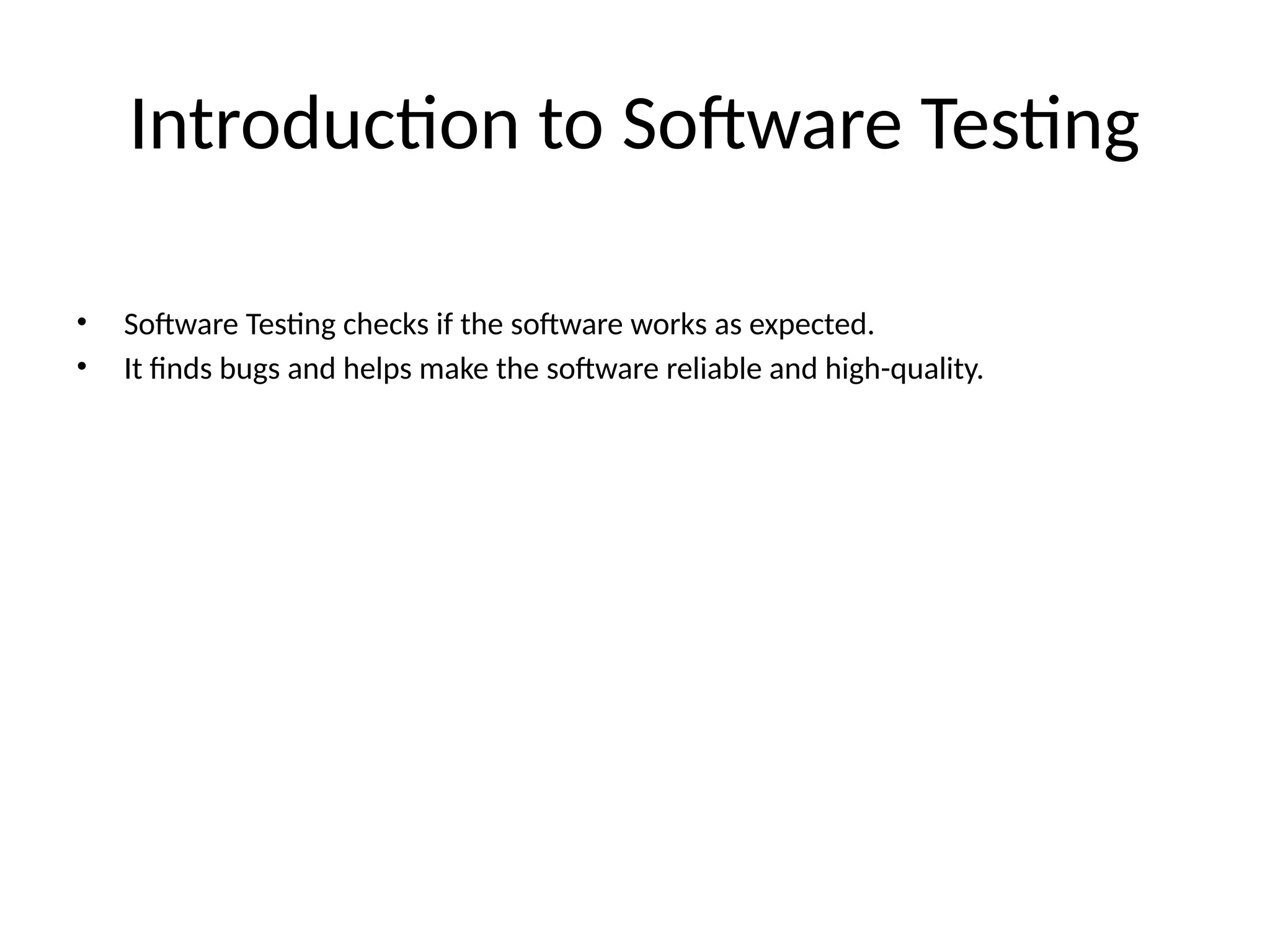 Introduction to Software Testing

• Software Testing checks if the software works as expected.
• It finds bugs and helps make the software reliable and high-quality.